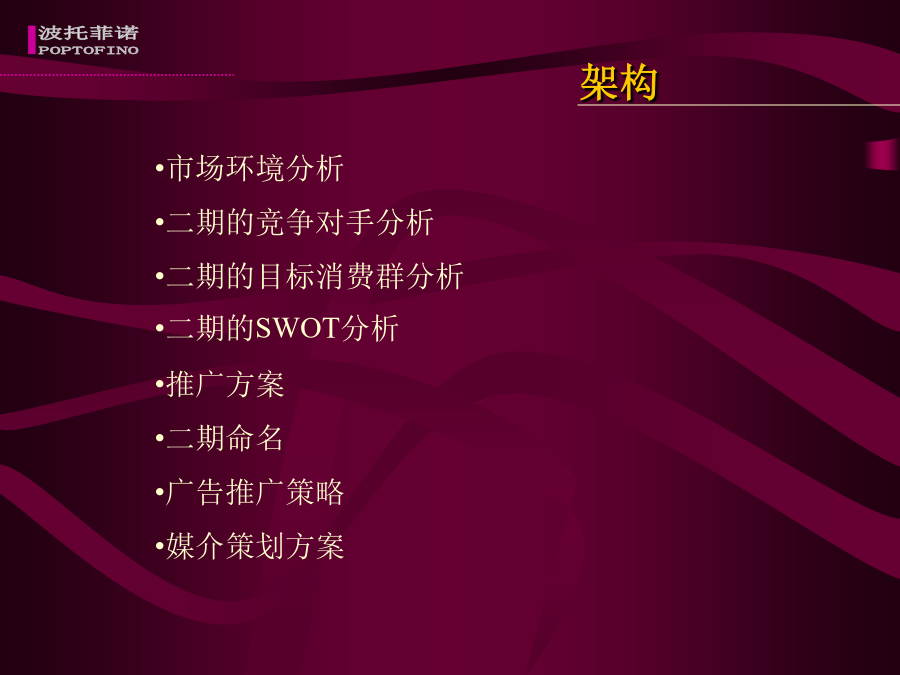 波托菲诺
POPTOFINO

架构

•市场环境分析
•二期的竞争对手分析
•二期的目标消费群分析
•二期的SWOT分析
•推广方案
•二期命名
•广告推广策略
•媒介策划方案